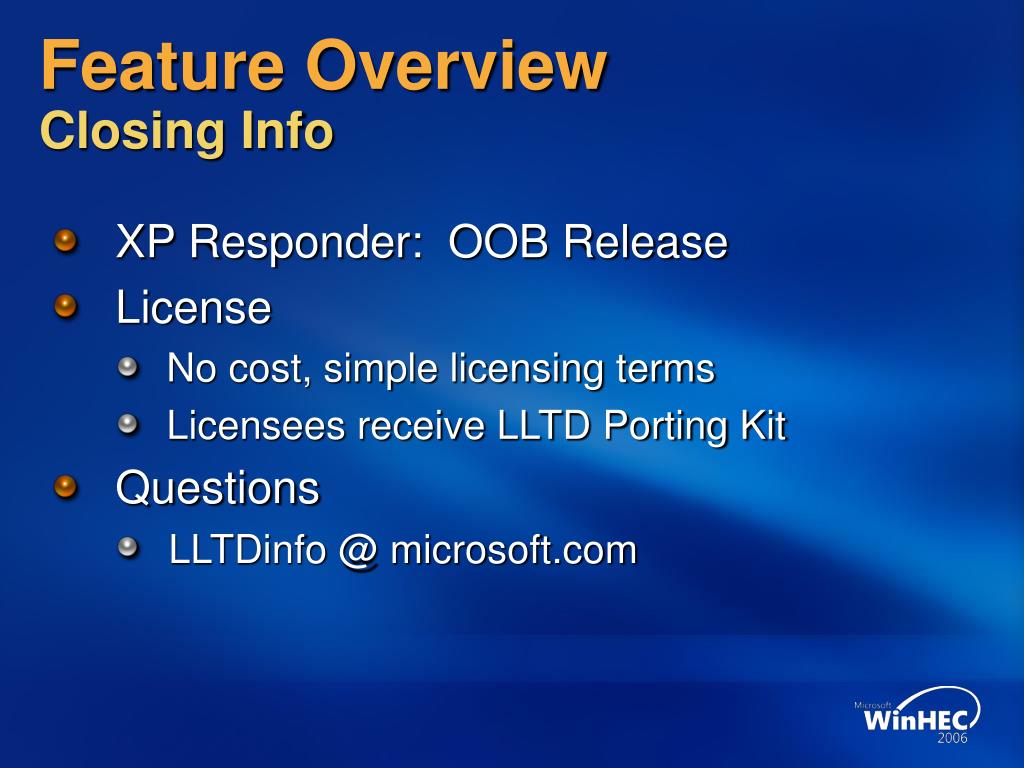 Feature Overview
Closing Info

XP Responder: OOB Release
License
No cost, simple licensing terms
Licensees receive LLTD Porting Kit
Questions
LLTDinfo @ microsoft.com

Microsoft WinHEC 2006